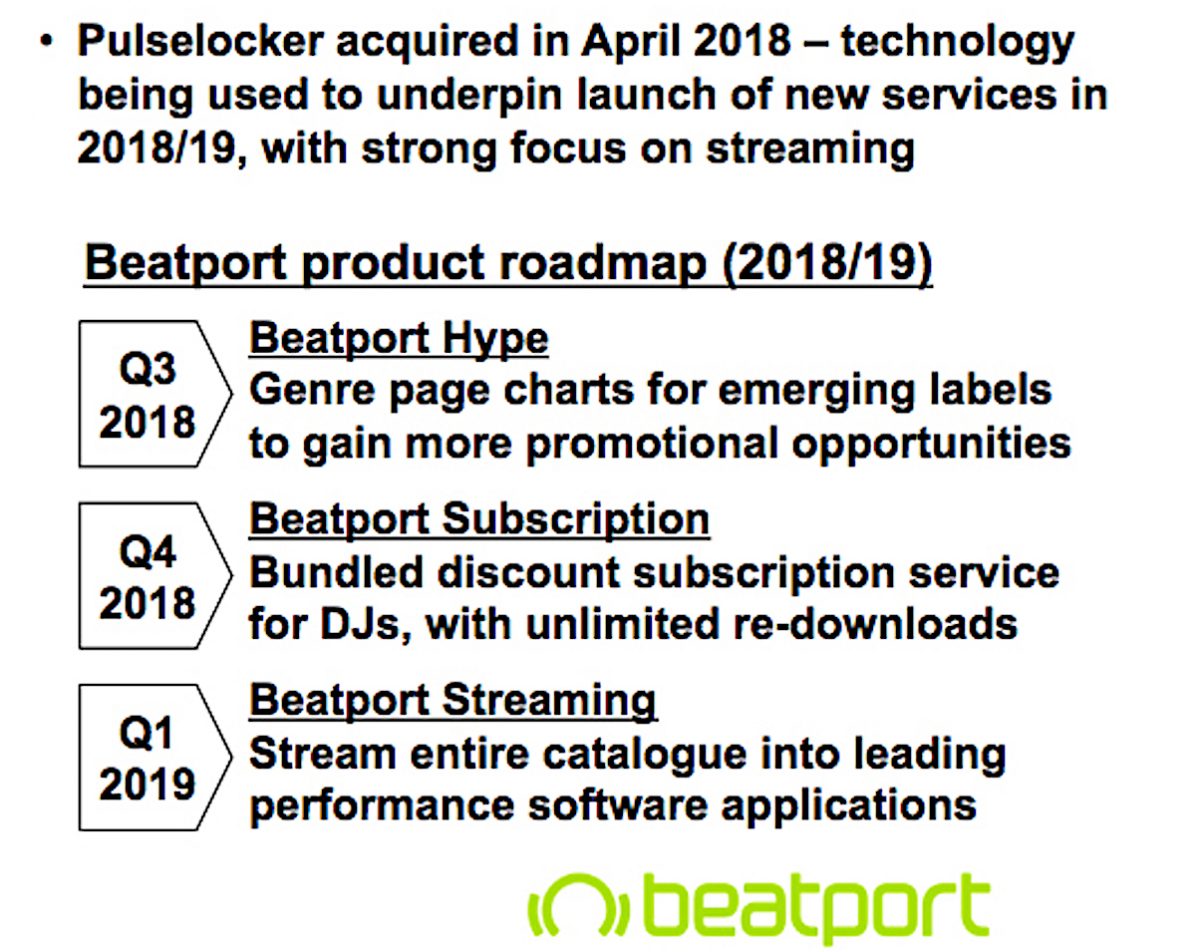 • Pulselocker acquired in April 2018 – technology being used to underpin launch of new services in 2018/19, with strong focus on streaming

Beatport product roadmap (2018/19)

Q3 2018

Beatport Hype
Genre page charts for emerging labels to gain more promotional opportunities

Q4 2018

Beatport Subscription
Bundled discount subscription service for DJs, with unlimited re-downloads

Q1 2019

Beatport Streaming
Stream entire catalogue into leading performance software applications

beatport